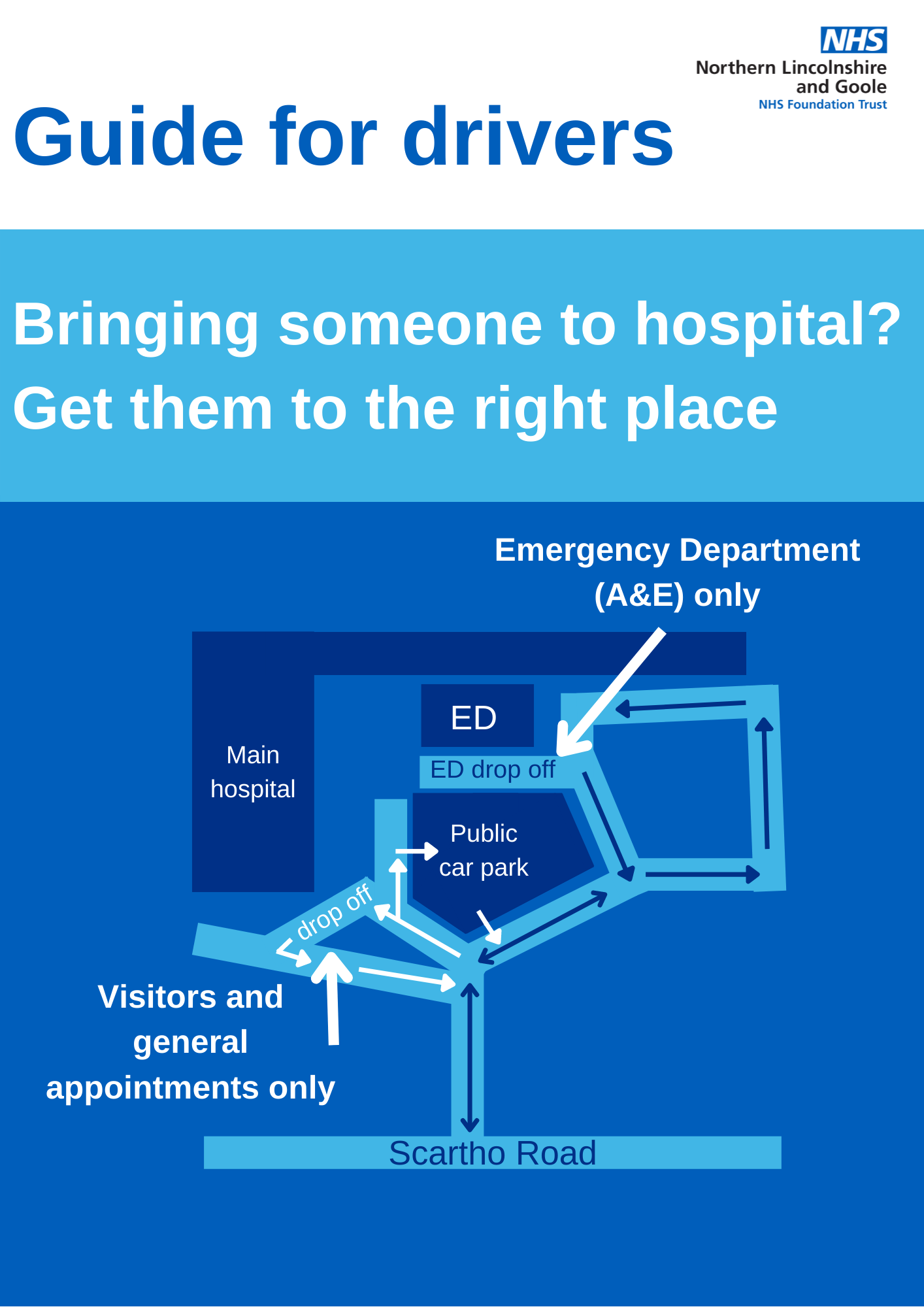 NHS
Northern Lincolnshire and Goole
NHS Foundation Trust

Guide for drivers

Bringing someone to hospital?
Get them to the right place

Emergency Department (A&E) only

Main hospital

ED

ED drop off

Public car park

drop off

Visitors and general appointments only

Scartho Road